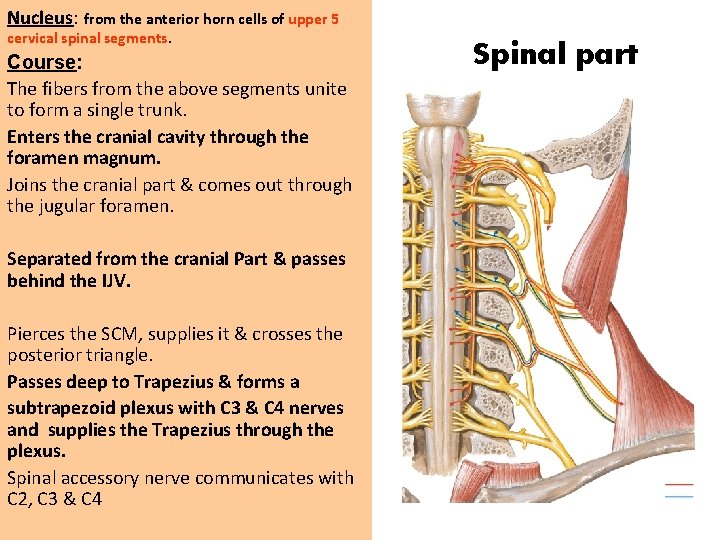 Nucleus: from the anterior horn cells of upper 5 cervical spinal segments.

Course:

The fibers from the above segments unite to form a single trunk.

Enters the cranial cavity through the foramen magnum.

Joins the cranial part & comes out through the jugular foramen.

Separated from the cranial Part & passes behind the IJV.

Pierces the SCM, supplies it & crosses the posterior triangle.

Passes deep to Trapezius & forms a subtrapezoid plexus with C3 & C4 nerves and supplies the Trapezius through the plexus.

Spinal accessory nerve communicates with C2, C3 & C4

Spinal part